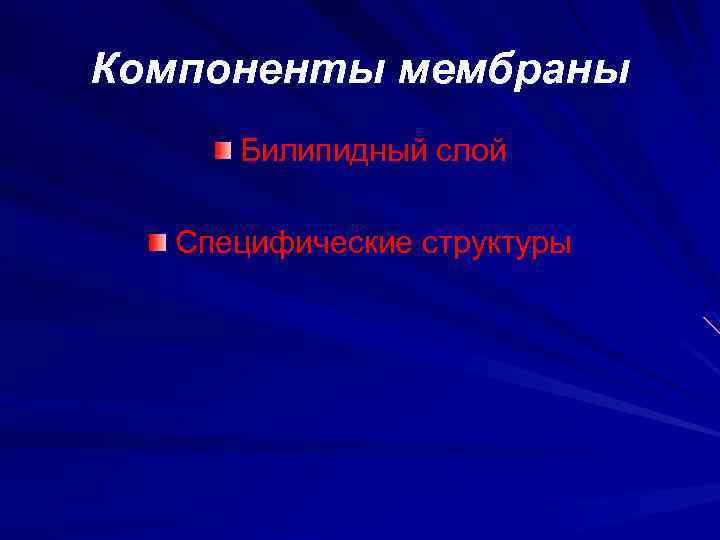 Компоненты мембраны

Билипидный слой

Специфические структуры